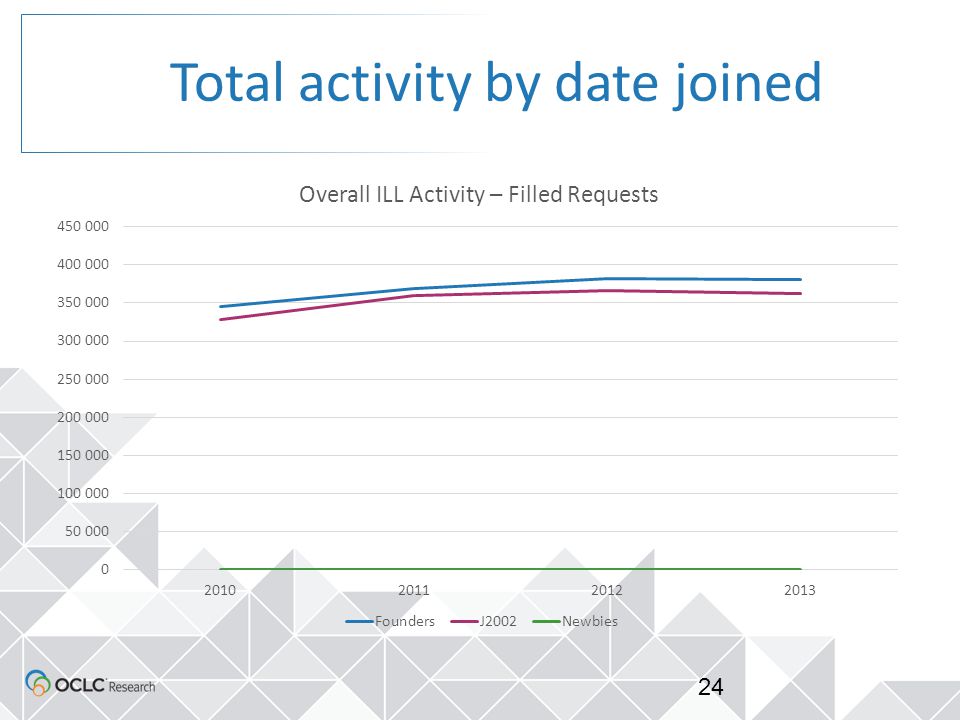 Total activity by date joined

Overall ILL Activity – Filled Requests

450 000
400 000
350 000
300 000
250 000
200 000
150 000
100 000
50 000
0

2010
2011
2012
2013

Founders
J2002
Newbies

OCLC Research

24